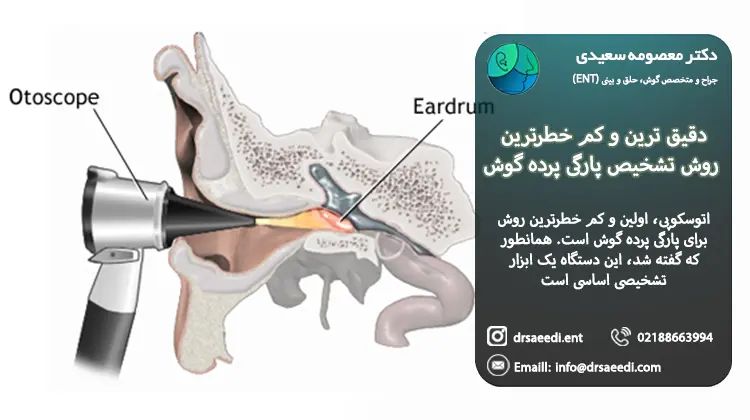 Otoscope

Eardrum

دکتر معصومه سعیدی
جراح و متخصص گوش، حلق و بینی (ENT)

دقیق ترین و کم خطرترین روش تشخیص پارگی پرده گوش

اتوسکوپی، اولین و کم خطرترین روش برای پارگی پرده گوش است. همانطور که گفته شد، این دستگاه یک ابزار تشخیصی اساسی است

drsaeedi.ent
02188663994
Emaill: info@drsaeedi.com